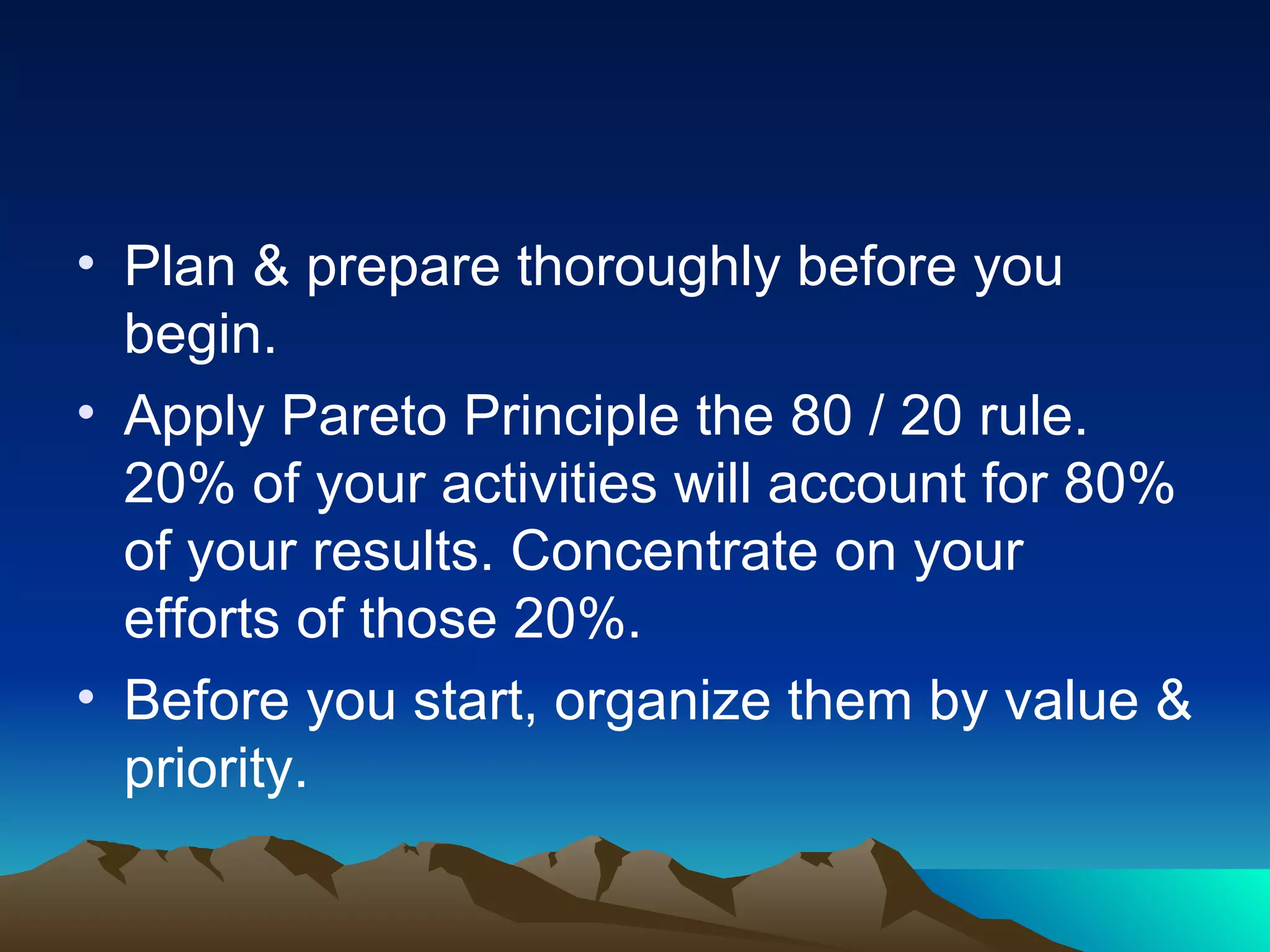 • Plan & prepare thoroughly before you begin.
• Apply Pareto Principle the 80 / 20 rule. 20% of your activities will account for 80% of your results. Concentrate on your efforts of those 20%.
• Before you start, organize them by value & priority.